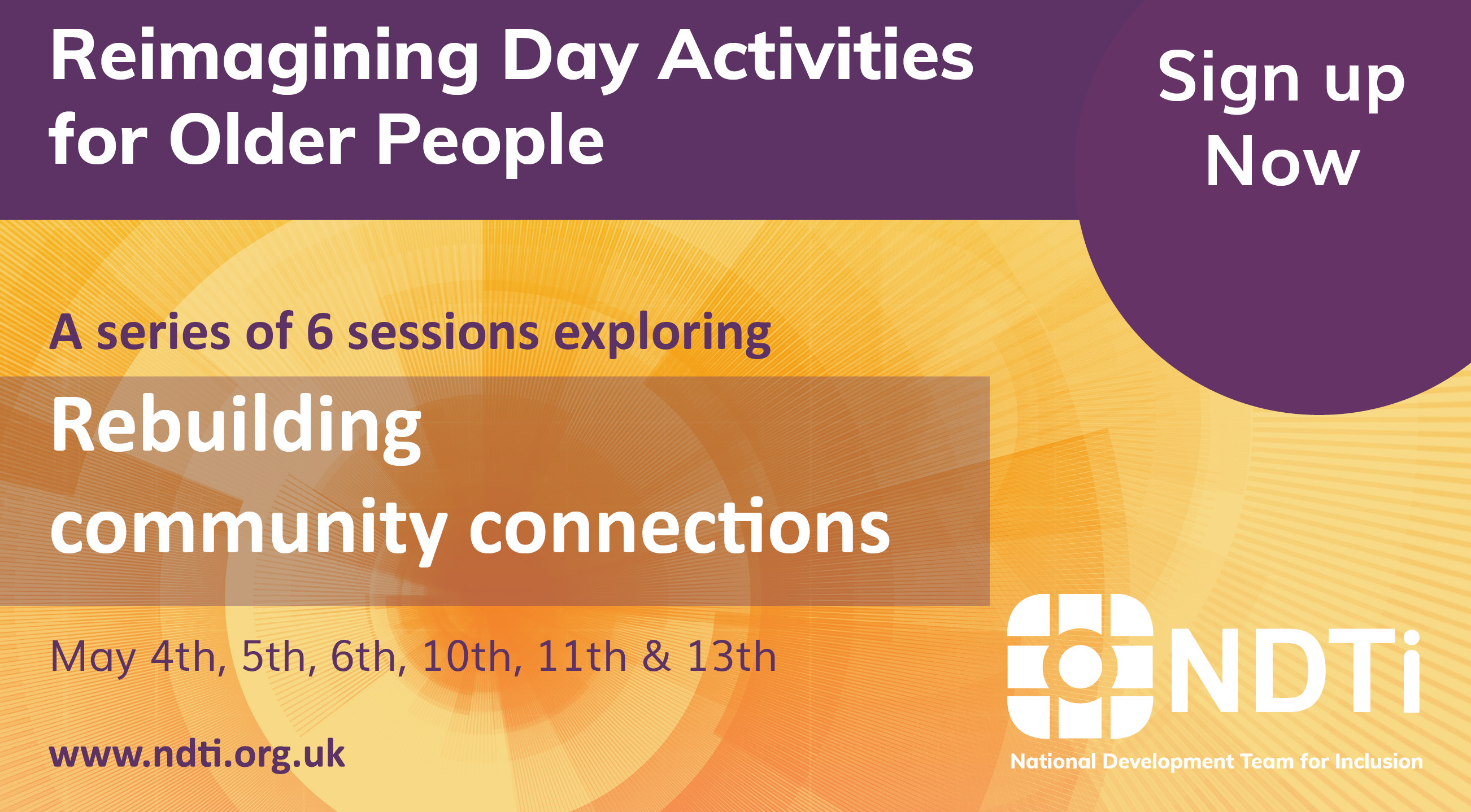 Reimagining Day Activities for Older People

Sign up Now

A series of 6 sessions exploring

Rebuilding community connections

May 4th, 5th, 6th, 10th, 11th & 13th

www.ndti.org.uk

NDTi

National Development Team for Inclusion